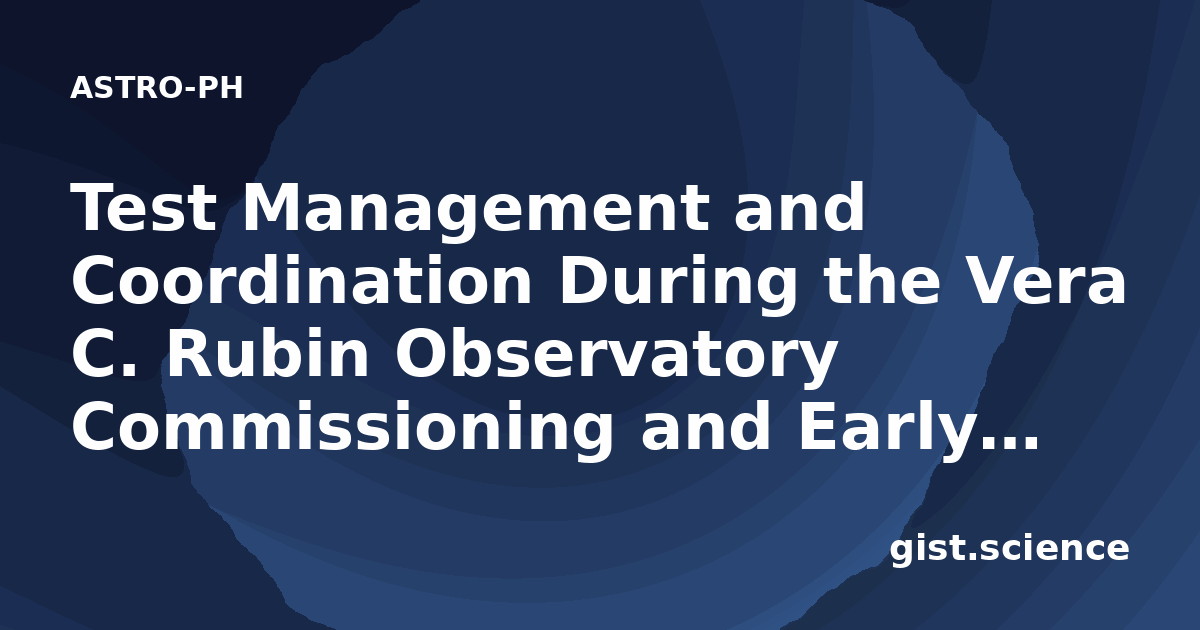 ASTRO-PH

Test Management and Coordination During the Vera C. Rubin Observatory Commissioning and Early…

gist.science